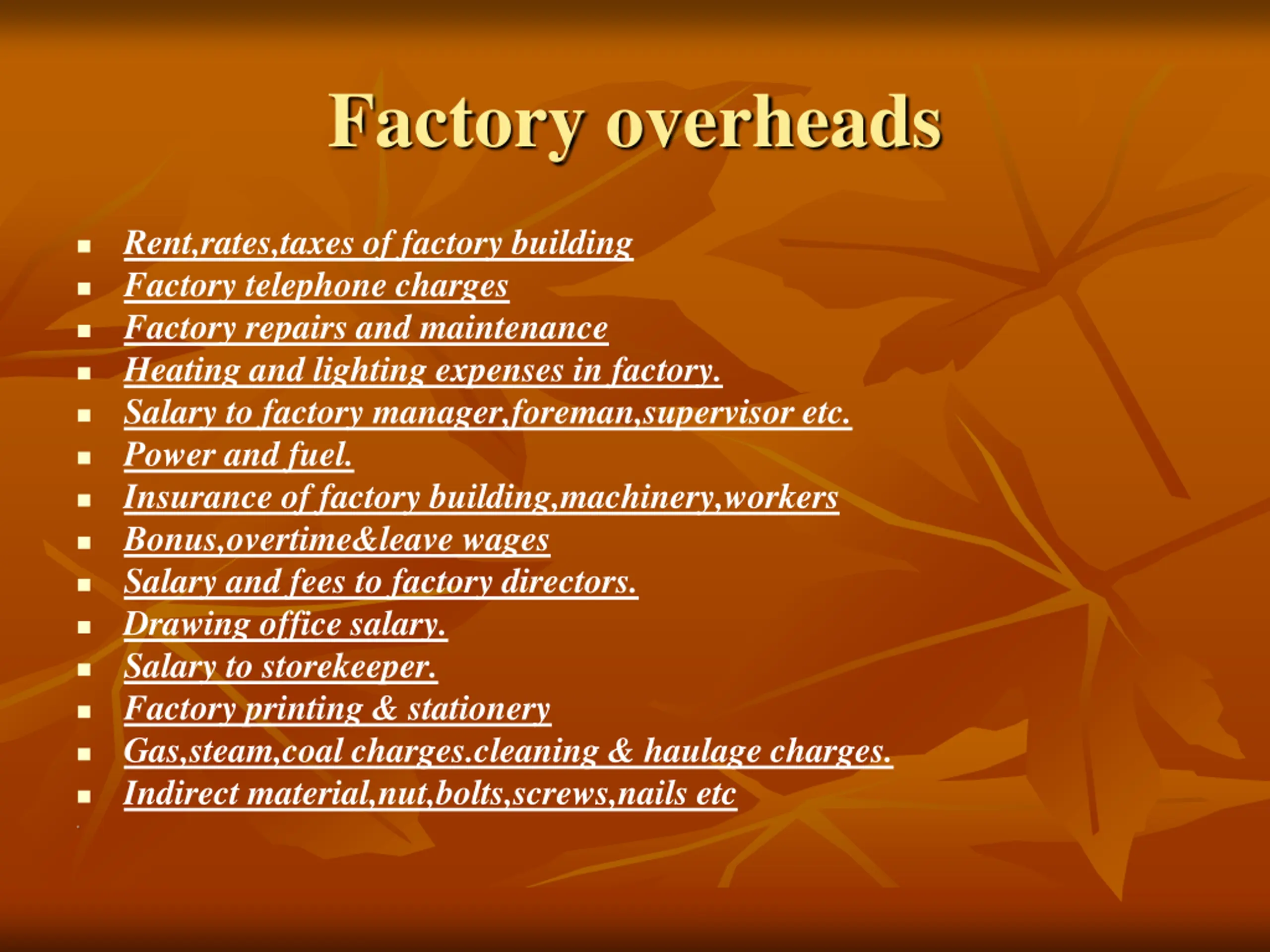 Factory overheads

- Rent,rates,taxes of factory building
- Factory telephone charges
- Factory repairs and maintenance
- Heating and lighting expenses in factory.
- Salary to factory manager,foreman,supervisor etc.
- Power and fuel.
- Insurance of factory building,machinery,workers
- Bonus,overtime&leave wages
- Salary and fees to factory directors.
- Drawing office salary.
- Salary to storekeeper.
- Factory printing & stationery
- Gas,steam,coal charges.cleaning & haulage charges.
- Indirect material,nut,bolts,screws,nails etc